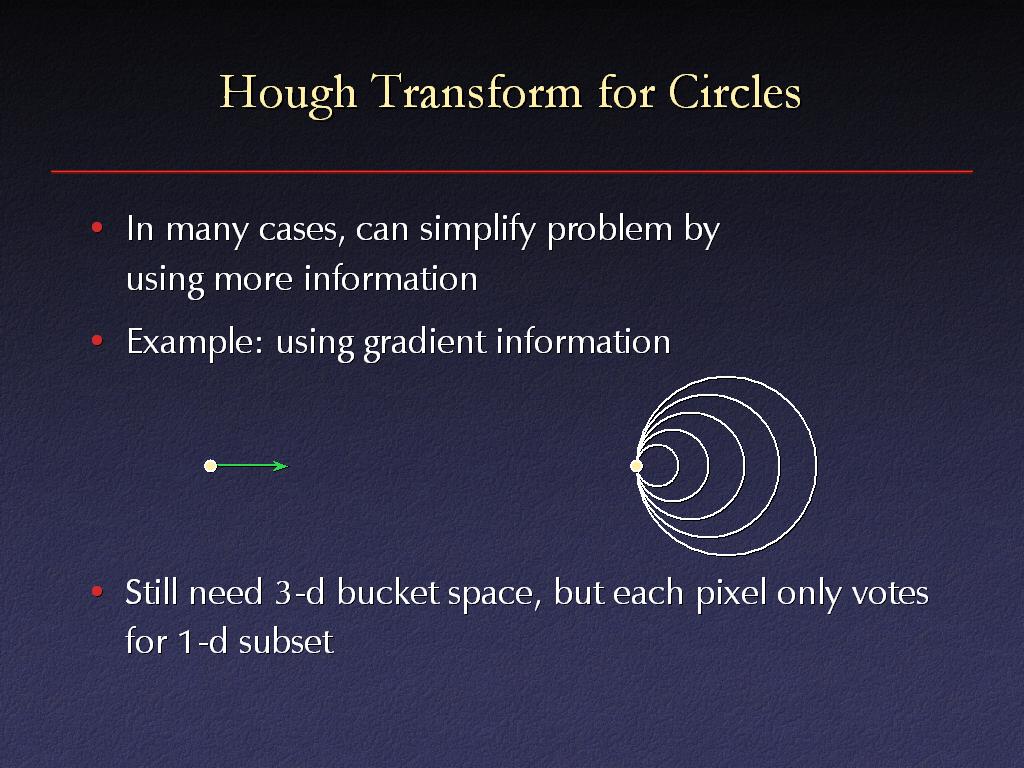 Hough Transform for Circles

• In many cases, can simplify problem by using more information

• Example: using gradient information

• Still need 3-d bucket space, but each pixel only votes for 1-d subset